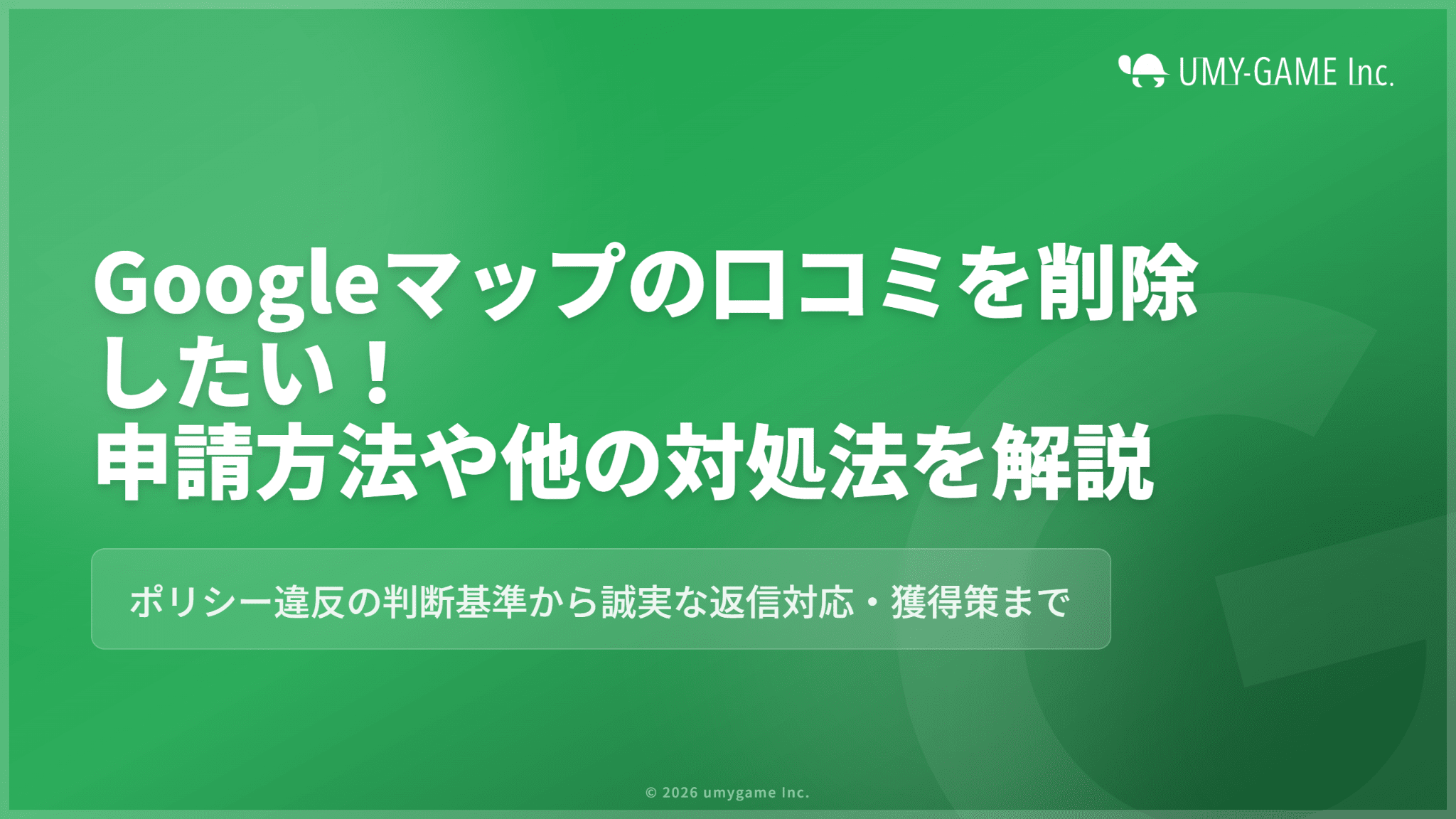 UMY-GAME Inc.

Googleマップの口コミを削除したい！
申請方法や他の対処法を解説

ポリシー違反の判断基準から誠実な返信対応・獲得策まで

© 2026 umygame Inc.